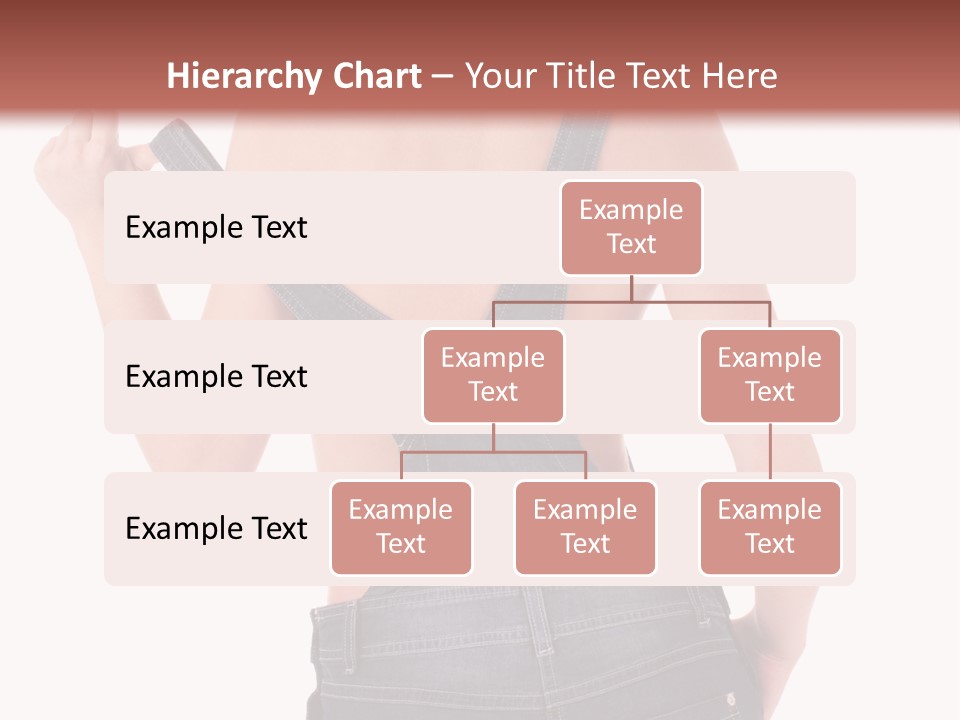 Hierarchy Chart – Your Title Text Here

Example Text

Example Text

Example Text

Example Text

Example Text

Example Text

Example Text

Example Text

Example Text